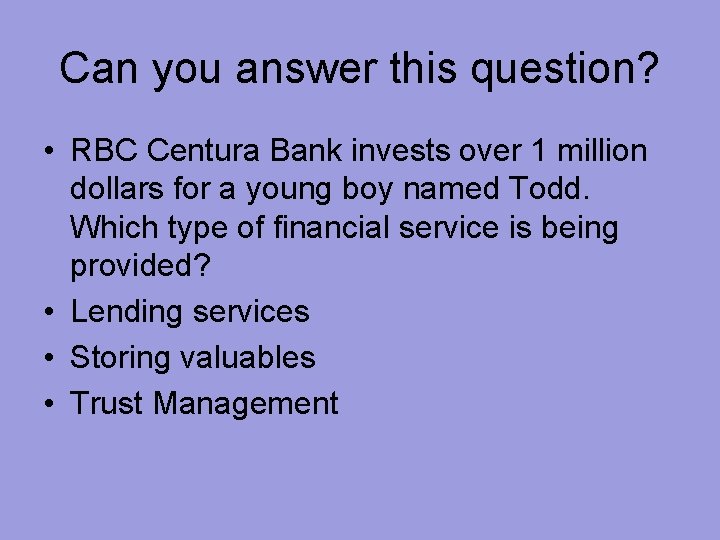 Can you answer this question?

• RBC Centura Bank invests over 1 million dollars for a young boy named Todd. Which type of financial service is being provided?
• Lending services
• Storing valuables
• Trust Management